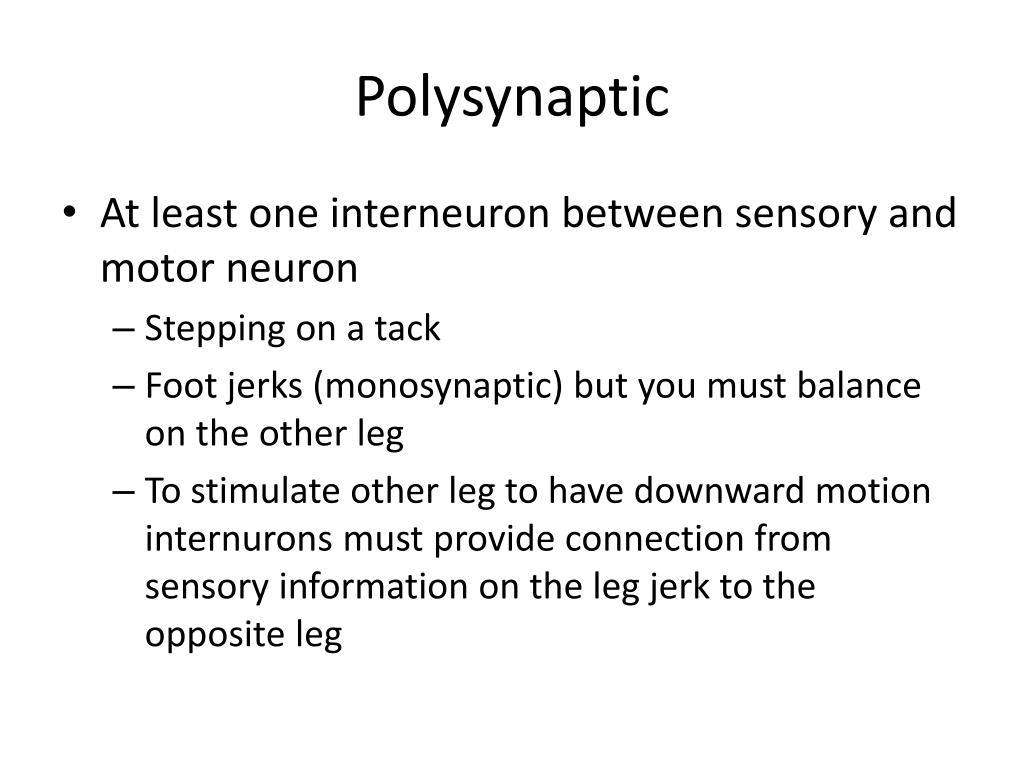 Polysynaptic

• At least one interneuron between sensory and motor neuron
– Stepping on a tack
– Foot jerks (monosynaptic) but you must balance on the other leg
– To stimulate other leg to have downward motion internurons must provide connection from sensory information on the leg jerk to the opposite leg